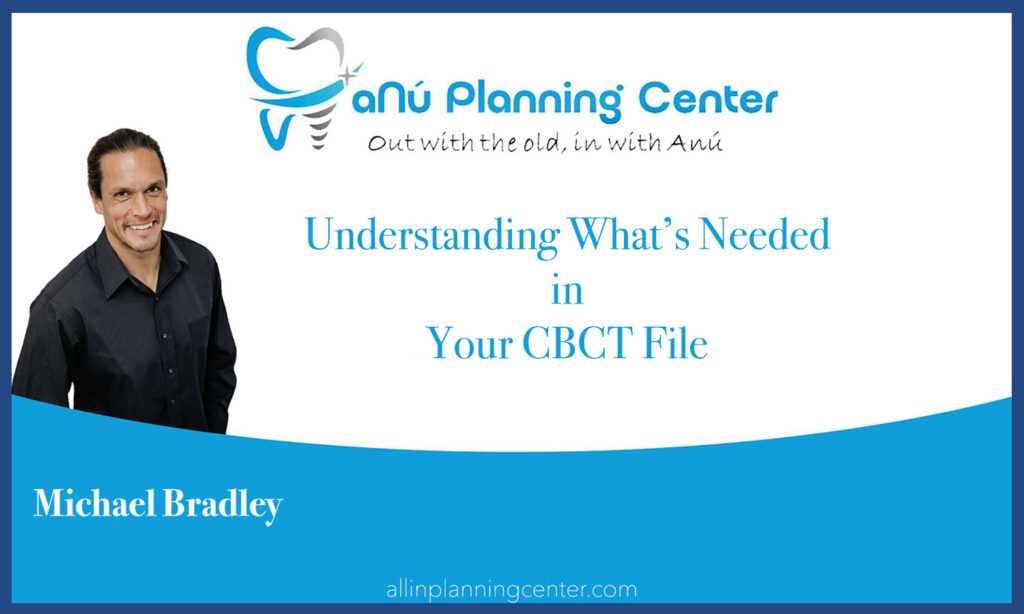 aNú Planning Center
Out with the old, in with Anú

Understanding What's Needed
in
Your CBCT File

Michael Bradley

allinplanningcenter.com